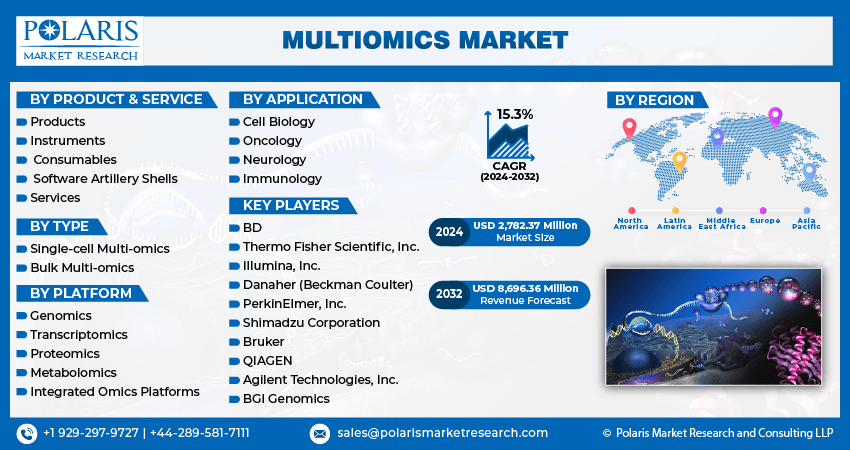 POLARIS
MARKET RESEARCH

MULTIOMICS MARKET

BY PRODUCT & SERVICE
Products
Instruments
Consumables
Software Artillery Shells
Services

BY TYPE
Single-cell Multi-omics
Bulk Multi-omics

BY PLATFORM
Genomics
Transcriptomics
Proteomics
Metabolomics
Integrated Omics Platforms

BY APPLICATION
Cell Biology
Oncology
Neurology
Immunology

KEY PLAYERS
BD
Thermo Fisher Scientific, Inc.
Illumina, Inc.
Danaher (Beckman Coulter)
PerkinElmer, Inc.
Shimadzu Corporation
Bruker
QIAGEN
Agilent Technologies, Inc.
BGI Genomics

15.3%
CAGR
(2024-2032)

2024 USD 2,782.37 Million
Market Size

2032 USD 8,696.36 Million
Revenue Forecast

BY REGION
North America
Latin America
Middle East Africa
Europe
Asia Pacific

+1 929-297-9727 | +44-289-581-7111
sales@polarismarketresearch.com
© Polaris Market Research and Consulting LLP